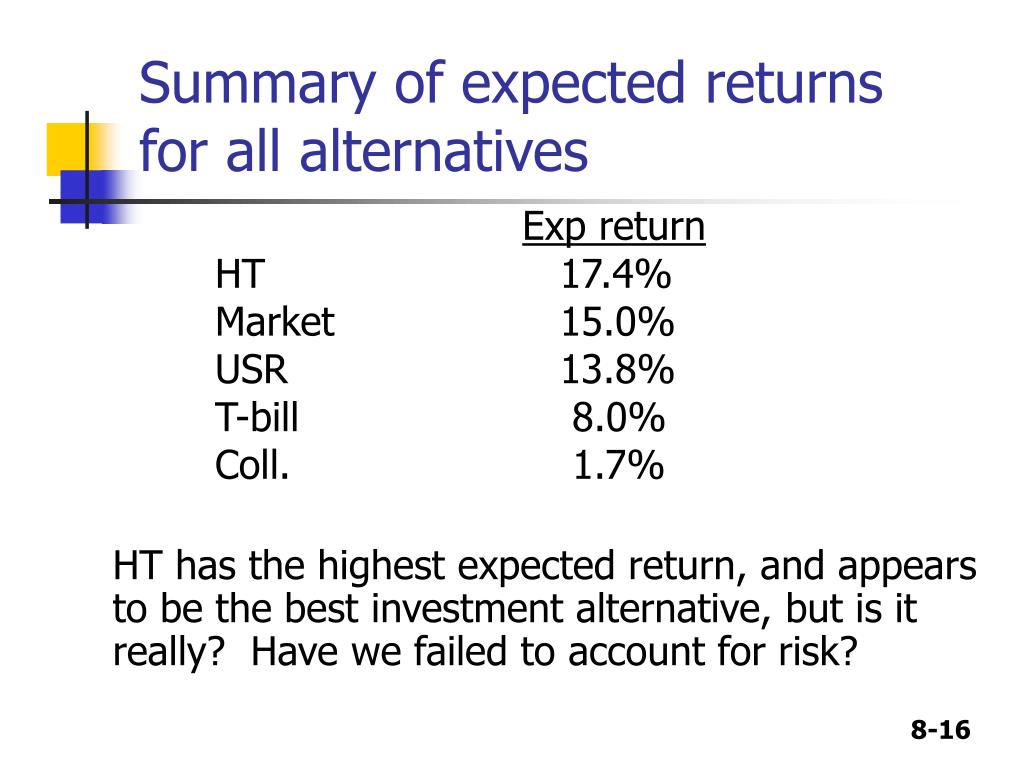 Summary of expected returns for all alternatives

| | Exp return |
|---|---|
| HT | 17.4% |
| Market | 15.0% |
| USR | 13.8% |
| T-bill | 8.0% |
| Coll. | 1.7% |

HT has the highest expected return, and appears to be the best investment alternative, but is it really? Have we failed to account for risk?

8-16